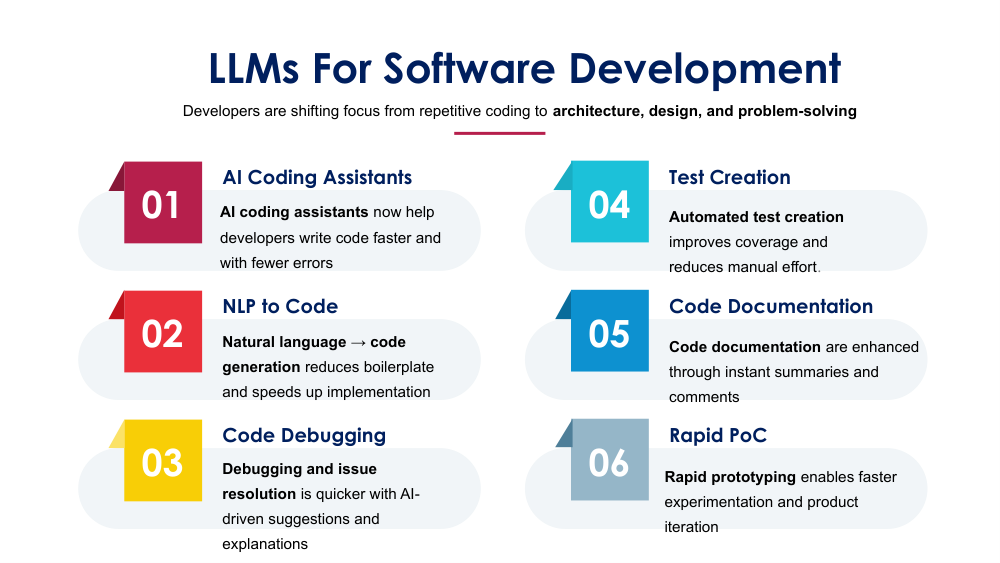 LLMs For Software Development

Developers are shifting focus from repetitive coding to architecture, design, and problem-solving

01

AI Coding Assistants

AI coding assistants now help developers write code faster and with fewer errors

02

NLP to Code

Natural language → code generation reduces boilerplate and speeds up implementation

03

Code Debugging

Debugging and issue resolution is quicker with AI-driven suggestions and explanations

04

Test Creation

Automated test creation improves coverage and reduces manual effort.

05

Code Documentation

Code documentation are enhanced through instant summaries and comments

06

Rapid PoC

Rapid prototyping enables faster experimentation and product iteration